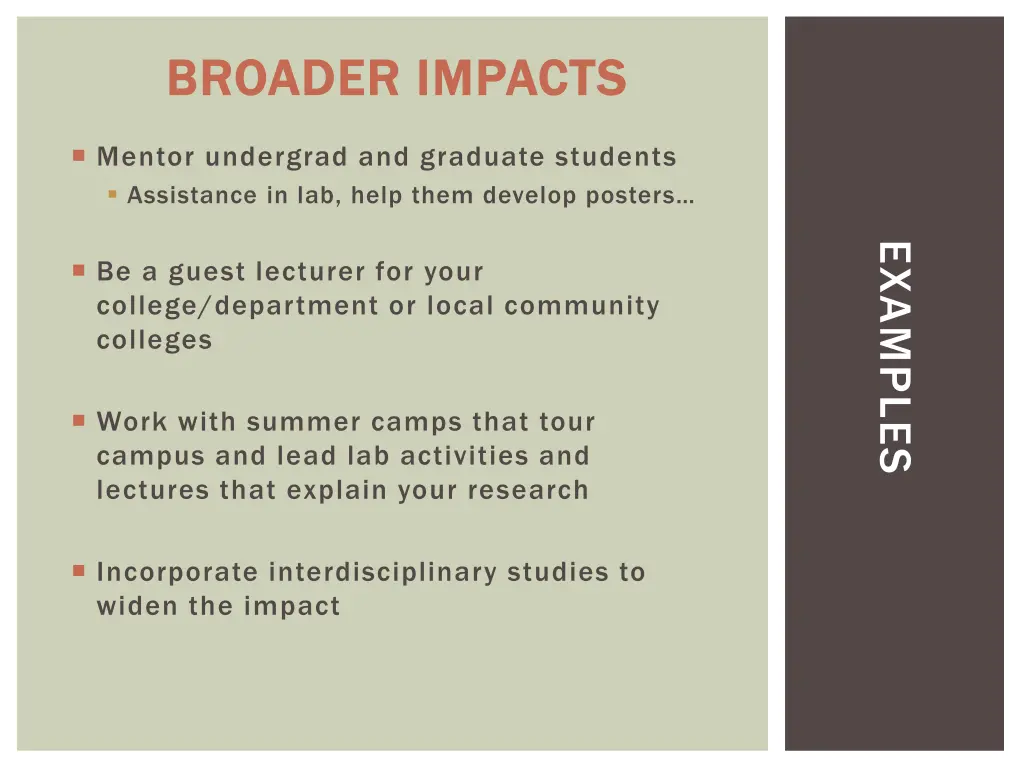 BROADER IMPACTS

Mentor undergrad and graduate students

Assistance in lab, help them develop posters…

Be a guest lecturer for your college/department or local community colleges

Work with summer camps that tour campus and lead lab activities and lectures that explain your research

Incorporate interdisciplinary studies to widen the impact

EXAMPLES